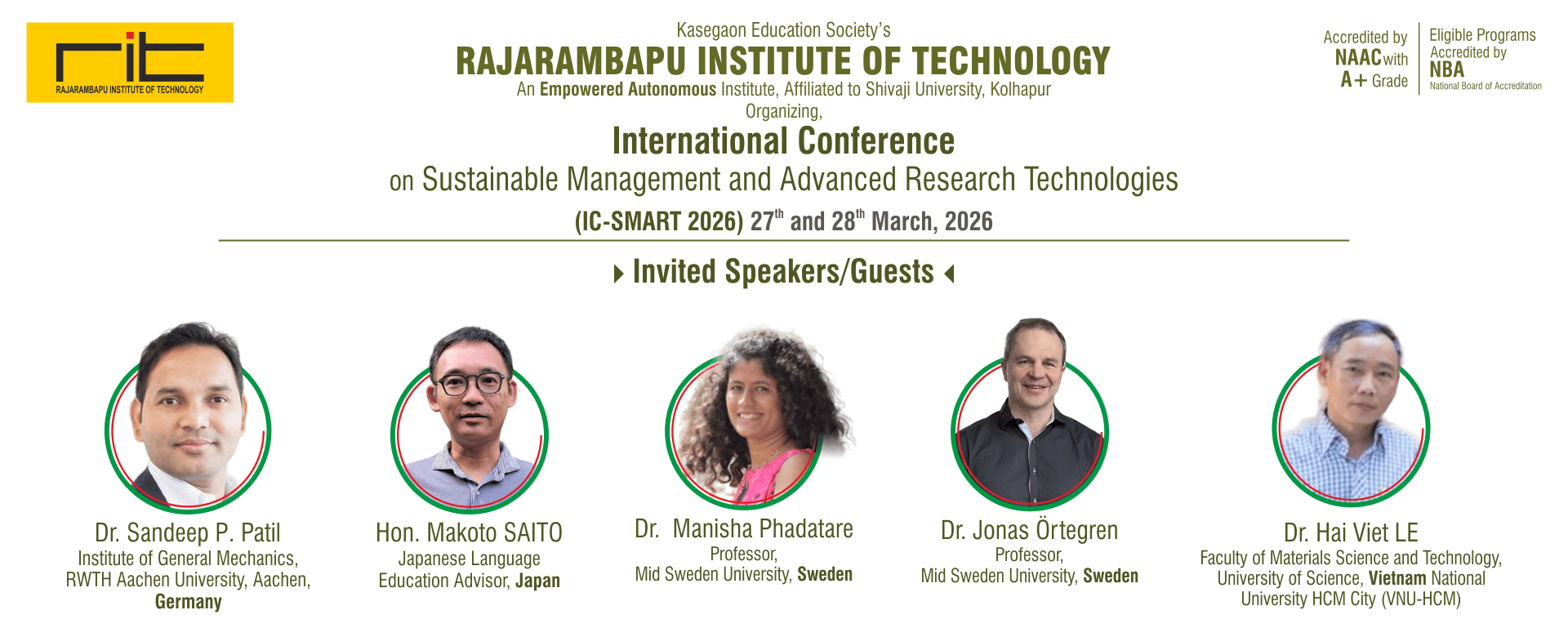 rit
RAJARAMBAPU INSTITUTE OF TECHNOLOGY

Kasegaon Education Society's
RAJARAMBAPU INSTITUTE OF TECHNOLOGY
An Empowered Autonomous Institute, Affiliated to Shivaji University, Kolhapur
Organizing,
International Conference
on Sustainable Management and Advanced Research Technologies
(IC-SMART 2026) 27$^{th}$ and 28$^{th}$ March, 2026

Accredited by NAAC with A+ Grade

Eligible Programs Accredited by NBA National Board of Accreditation

Invited Speakers/Guests

Dr. Sandeep P. Patil
Institute of General Mechanics, RWTH Aachen University, Aachen, Germany

Hon. Makoto SAITO
Japanese Language Education Advisor, Japan

Dr. Manisha Phadatare
Professor, Mid Sweden University, Sweden

Dr. Jonas Örtegren
Professor, Mid Sweden University, Sweden

Dr. Hai Viet LE
Faculty of Materials Science and Technology, University of Science, Vietnam National University HCM City (VNU-HCM)